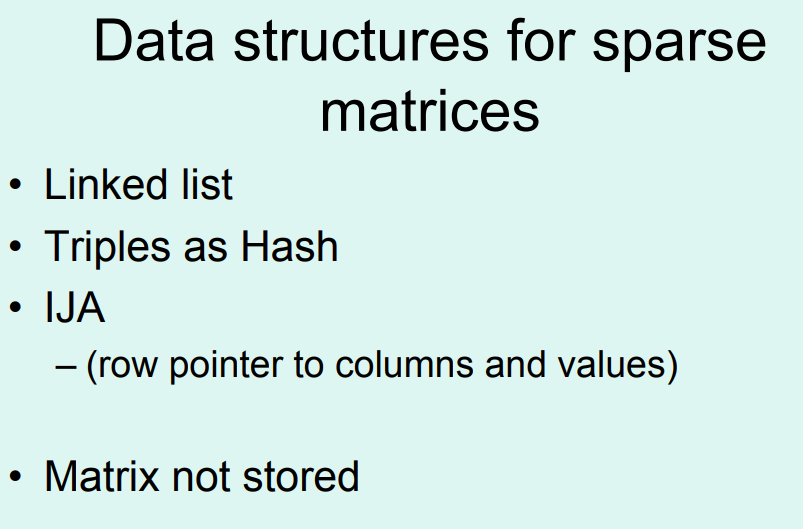 Data structures for sparse matrices

• Linked list
• Triples as Hash
• IJA
– (row pointer to columns and values)

• Matrix not stored